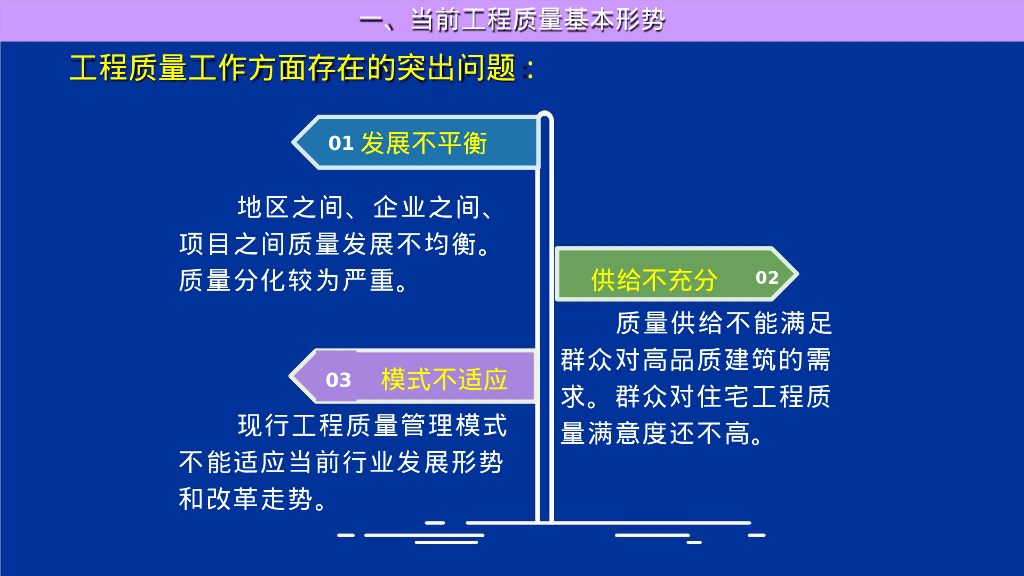 一、当前工程质量基本形势

工程质量工作方面存在的突出问题：

01 发展不平衡

地区之间、企业之间、项目之间质量发展不均衡。质量分化较为严重。

供给不充分 02

质量供给不能满足群众对高品质建筑的需求。群众对住宅工程质量满意度还不高。

03 模式不适应

现行工程质量管理模式不能适应当前行业发展形势和改革走势。